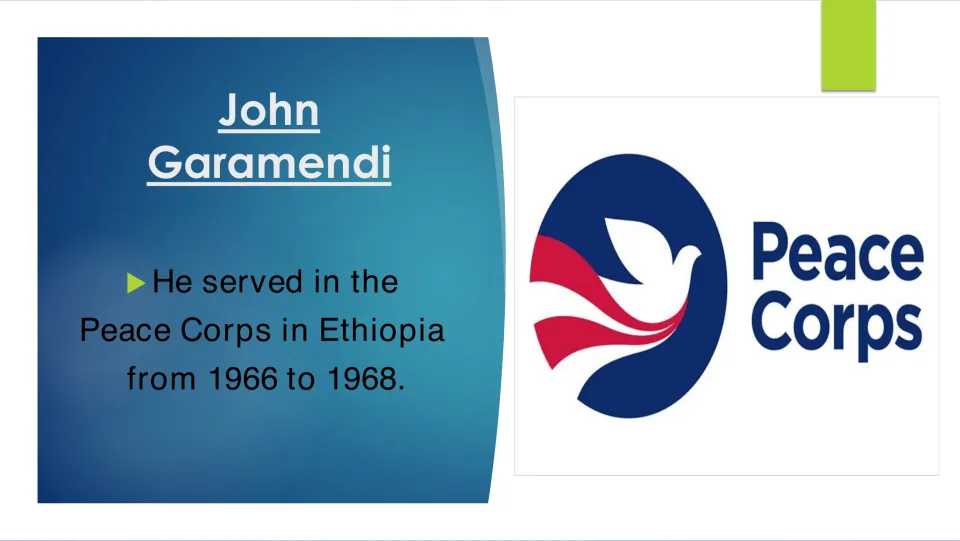 John Garamendi

▶ He served in the Peace Corps in Ethiopia from 1966 to 1968.

Peace Corps